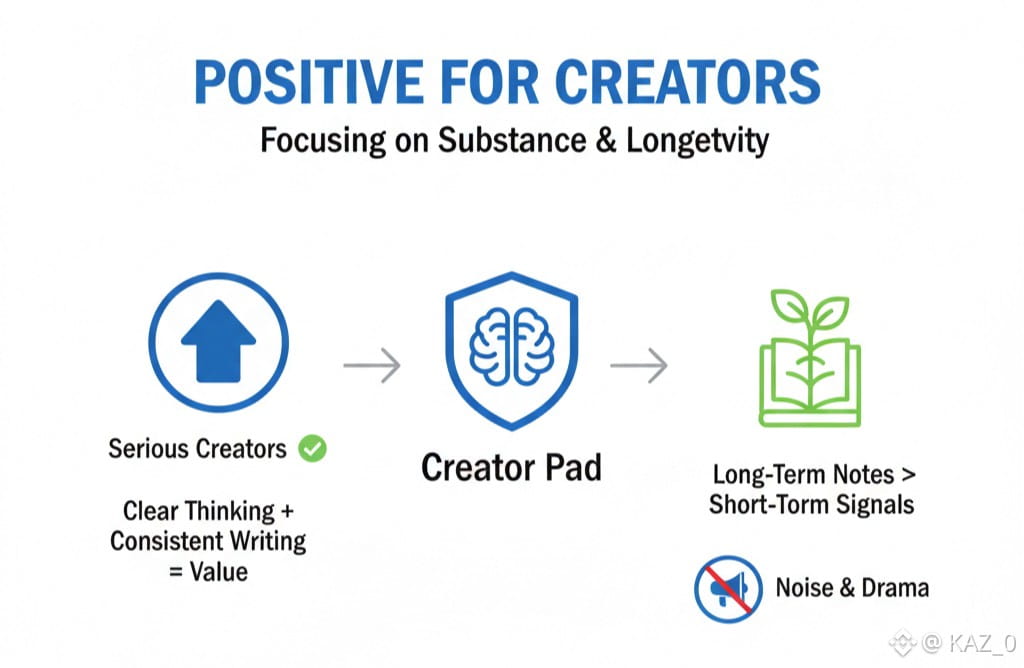 POSITIVE FOR CREATORS

Focusing on Substance & Longetvity

Serious Creators

Clear Thinking + Consistent Writing = Value

Creator Pad

Long-Term Notes > Short-Torm Signals

Noise & Drama

@ KAZ_0